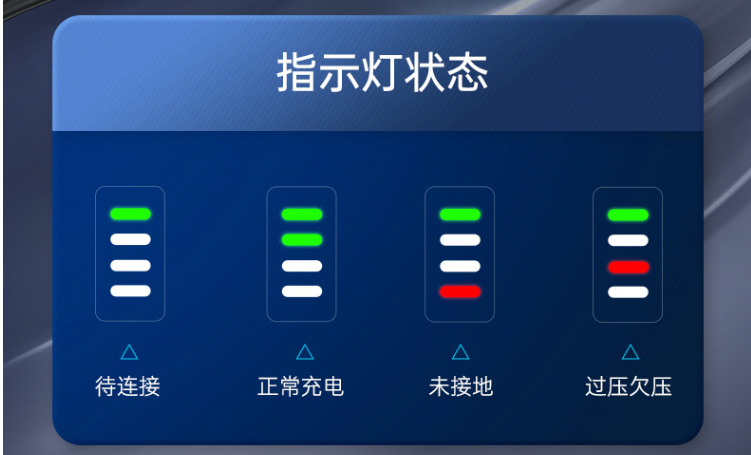 指示灯状态

待连接

正常充电

未接地

过压欠压